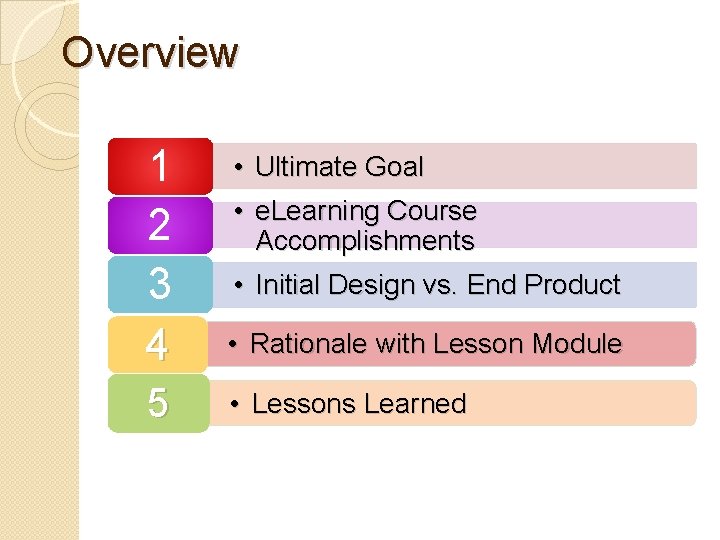 Overview

1
• Ultimate Goal

2
• eLearning Course Accomplishments

3
• Initial Design vs. End Product

4
• Rationale with Lesson Module

5
• Lessons Learned